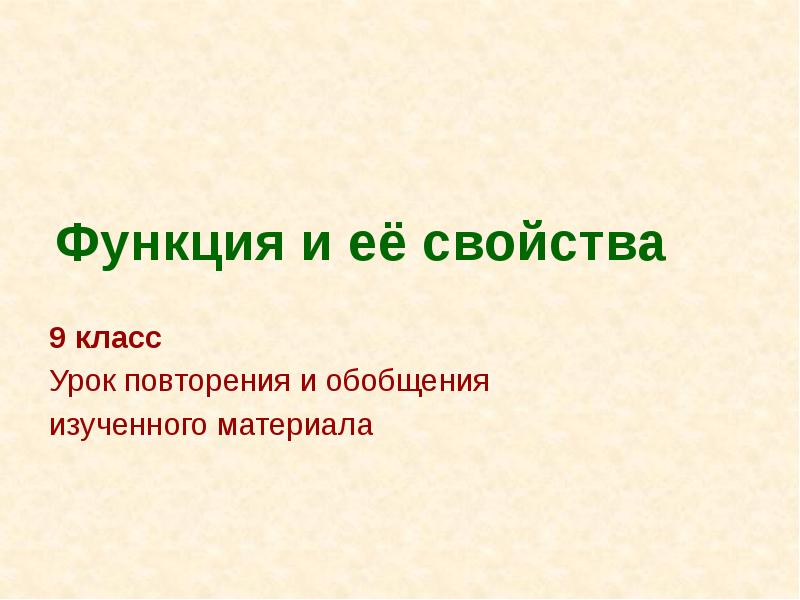 Функция и её свойства

9 класс
Урок повторения и обобщения изученного материала